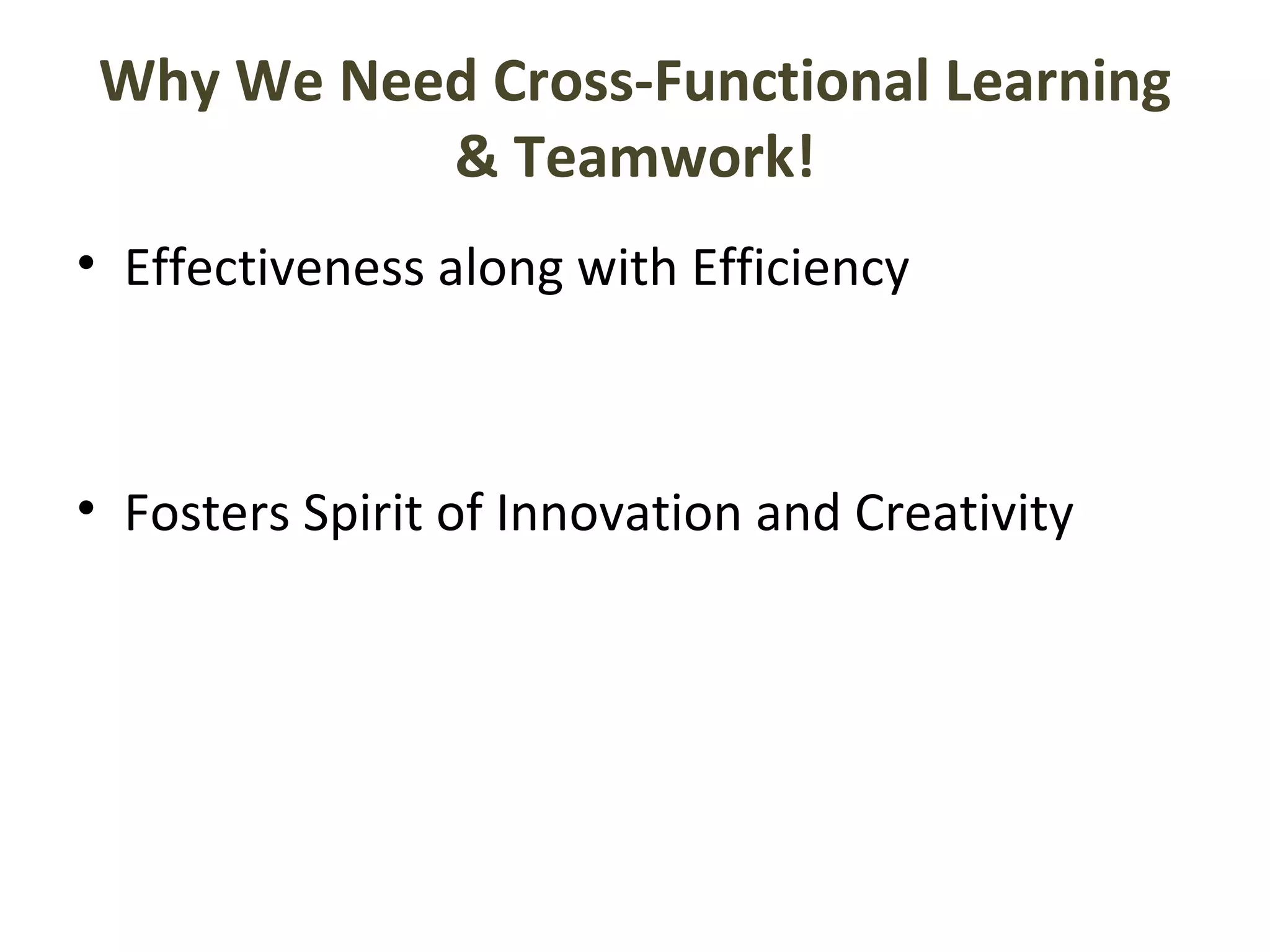 Why We Need Cross-Functional Learning & Teamwork!

• Effectiveness along with Efficiency

• Fosters Spirit of Innovation and Creativity